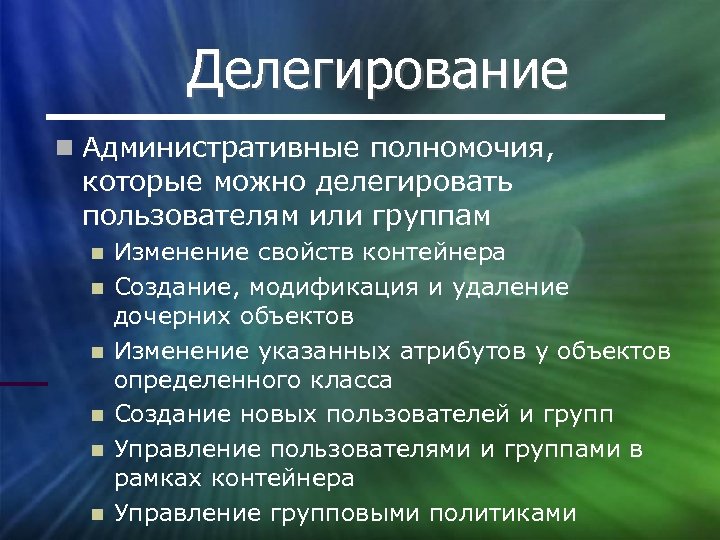 Делегирование

Административные полномочия, которые можно делегировать пользователям или группам

Изменение свойств контейнера

Создание, модификация и удаление дочерних объектов

Изменение указанных атрибутов у объектов определенного класса

Создание новых пользователей и групп

Управление пользователями и группами в рамках контейнера

Управление групповыми политиками